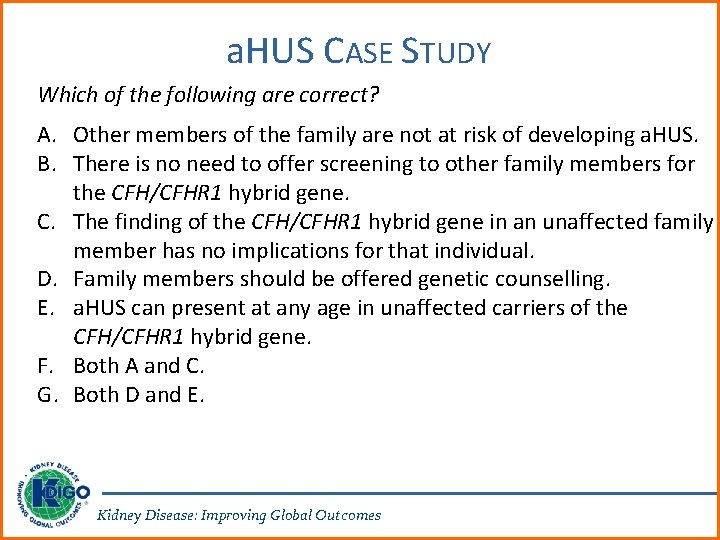 aHUS CASE STUDY

Which of the following are correct?

A. Other members of the family are not at risk of developing aHUS.
B. There is no need to offer screening to other family members for the CFH/CFHR1 hybrid gene.
C. The finding of the CFH/CFHR1 hybrid gene in an unaffected family member has no implications for that individual.
D. Family members should be offered genetic counselling.
E. aHUS can present at any age in unaffected carriers of the CFH/CFHR1 hybrid gene.
F. Both A and C.
G. Both D and E.

KIDNEY DISEASE IMPROVING GLOBAL OUTCOMES KDIGO

Kidney Disease: Improving Global Outcomes